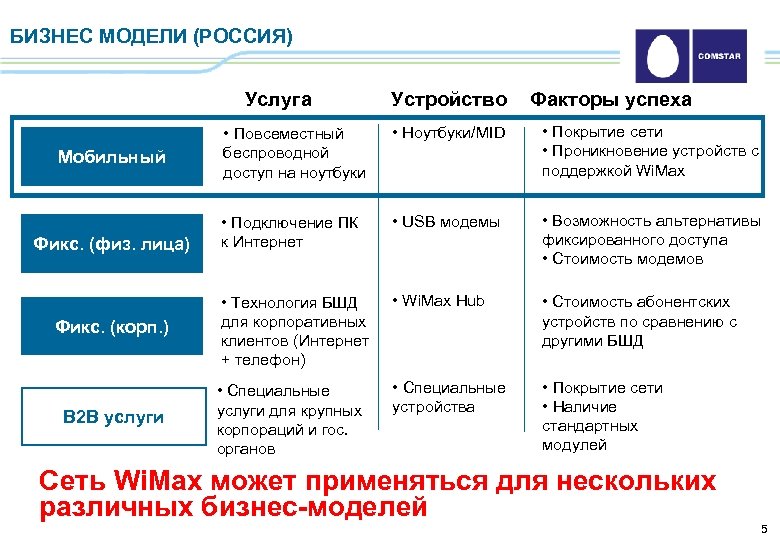 БИЗНЕС МОДЕЛИ (РОССИЯ)

COMSTAR

| | Услуга | Устройство | Факторы успеха |
|---|---|---|---|
| Мобильный | • Повсеместный беспроводной доступ на ноутбуки | • Ноутбуки/MID | • Покрытие сети • Проникновение устройств с поддержкой WiMax |
| Фикс. (физ. лица) | • Подключение ПК к Интернет | • USB модемы | • Возможность альтернативы фиксированного доступа • Стоимость модемов |
| Фикс. (корп.) | • Технология БШД для корпоративных клиентов (Интернет + телефон) | • WiMax Hub | • Стоимость абонентских устройств по сравнению с другими БШД |
| B2B услуги | • Специальные услуги для крупных корпораций и гос. органов | • Специальные устройства | • Покрытие сети • Наличие стандартных модулей |

Сеть WiMax может применяться для нескольких различных бизнес-моделей

5